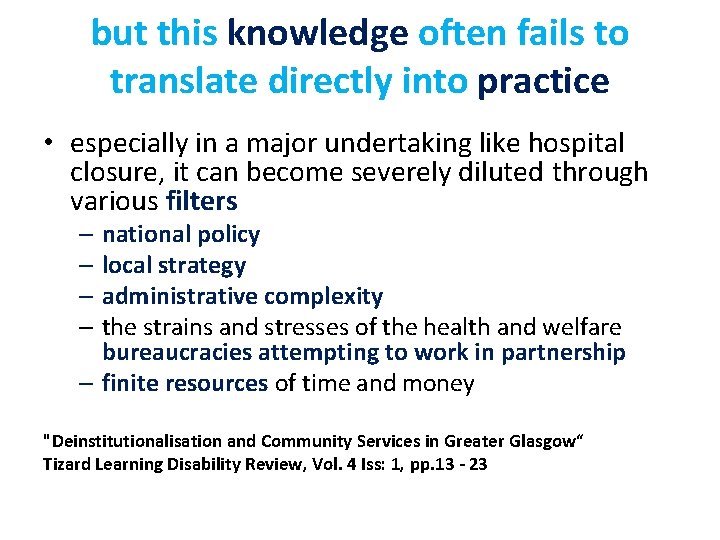 but this knowledge often fails to translate directly into practice

• especially in a major undertaking like hospital closure, it can become severely diluted through various filters
  – national policy
  – local strategy
  – administrative complexity
  – the strains and stresses of the health and welfare bureaucracies attempting to work in partnership
  – finite resources of time and money

"Deinstitutionalisation and Community Services in Greater Glasgow“
Tizard Learning Disability Review, Vol. 4 Iss: 1, pp.13 - 23